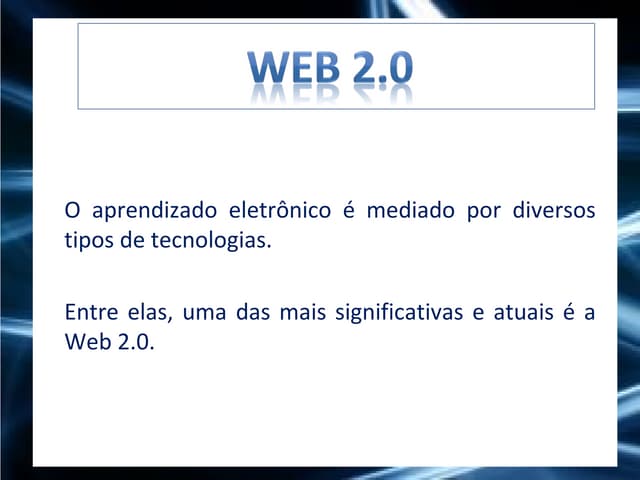 WEB 2.0

O aprendizado eletrônico é mediado por diversos tipos de tecnologias.

Entre elas, uma das mais significativas e atuais é a Web 2.0.